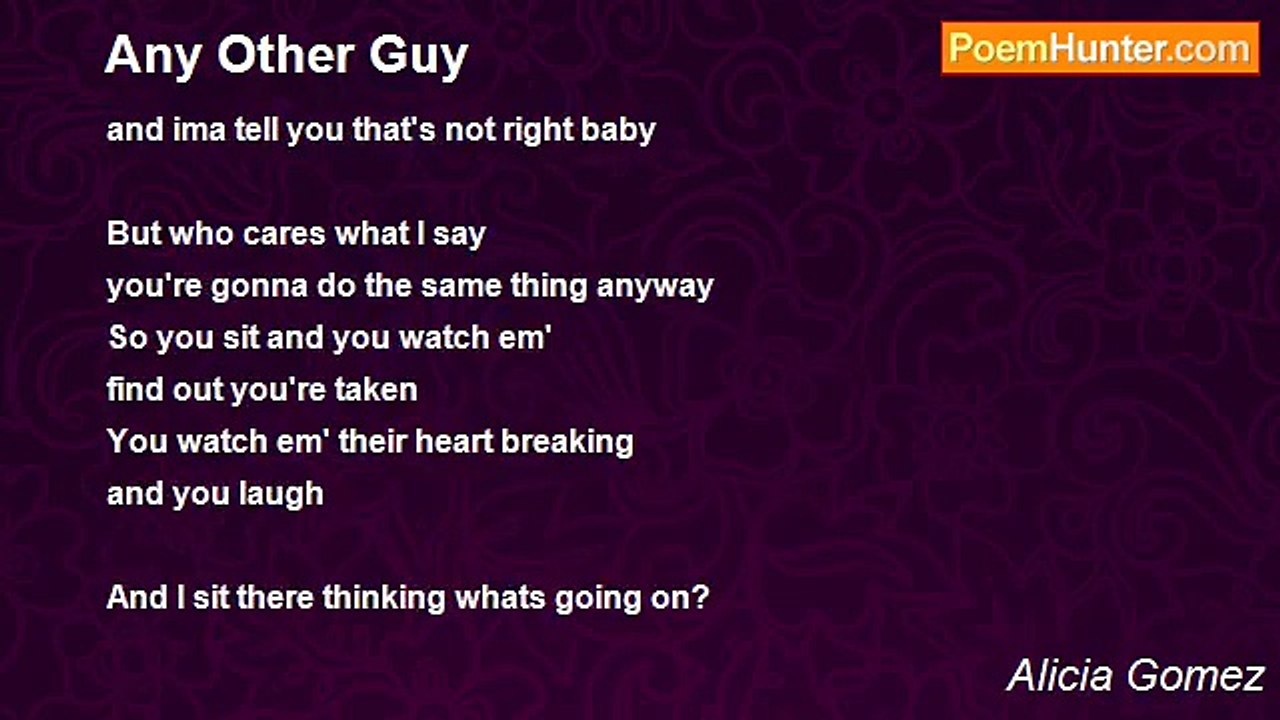 Any Other Guy

PoemHunter.com

and ima tell you that's not right baby

But who cares what I say
you're gonna do the same thing anyway
So you sit and you watch em'
find out you're taken
You watch em' their heart breaking
and you laugh

And I sit there thinking whats going on?

Alicia Gomez